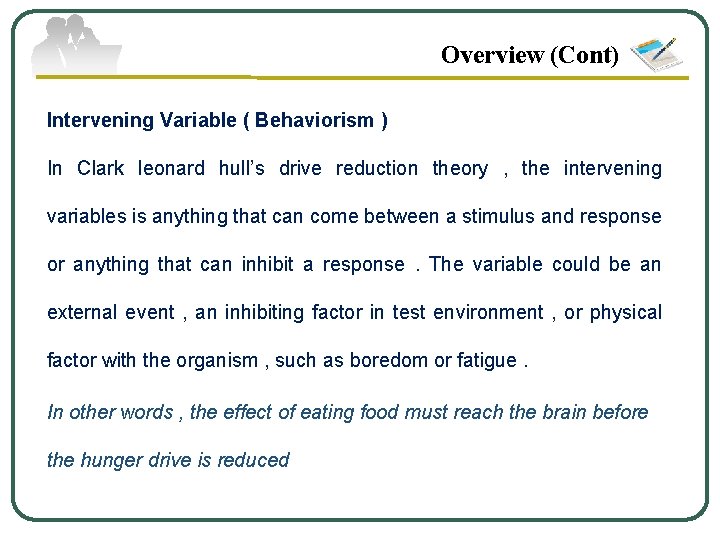 Overview (Cont)

Intervening Variable ( Behaviorism )

In Clark leonard hull's drive reduction theory , the intervening variables is anything that can come between a stimulus and response or anything that can inhibit a response . The variable could be an external event , an inhibiting factor in test environment , or physical factor with the organism , such as boredom or fatigue .

In other words , the effect of eating food must reach the brain before the hunger drive is reduced